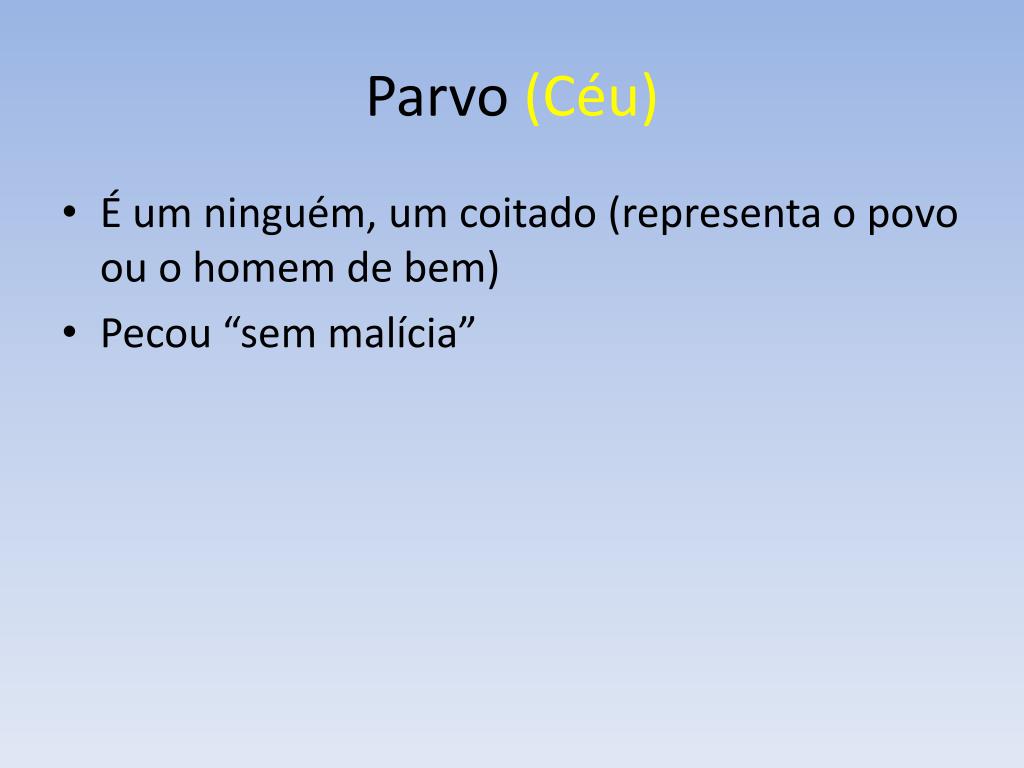 Parvo (Céu)

• É um ninguém, um coitado (representa o povo ou o homem de bem)
• Pecou “sem malícia”